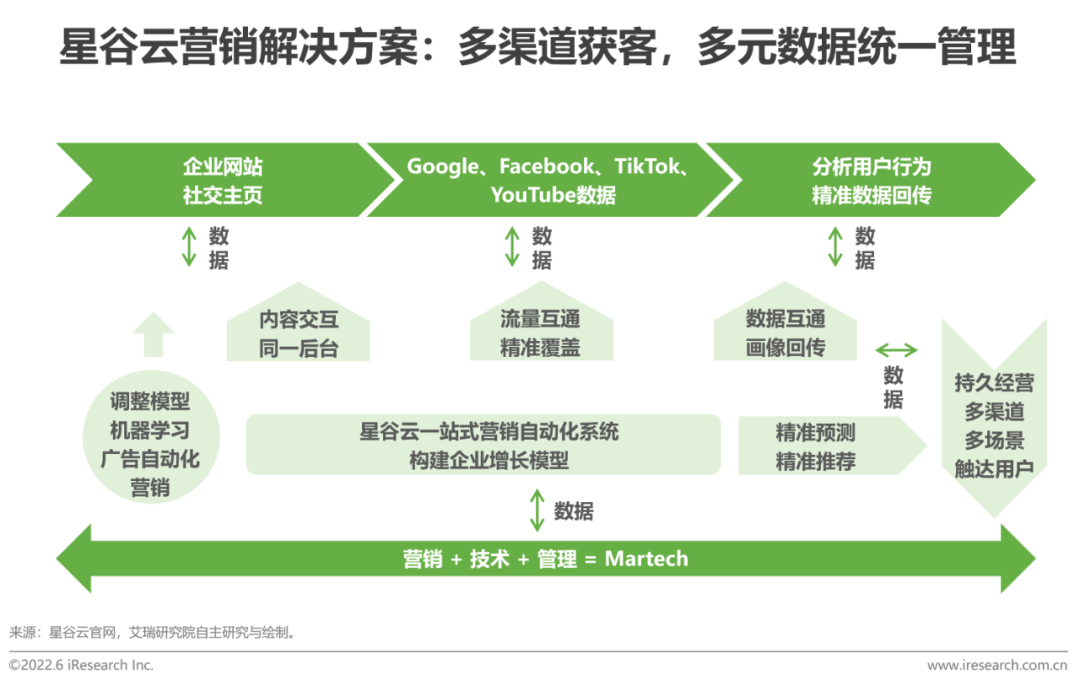 星谷云营销解决方案：多渠道获客，多元数据统一管理

企业网站
社交主页

Google、Facebook、TikTok、YouTube数据

分析用户行为
精准数据回传

数据

数据

数据

内容交互
同一后台

流量互通
精准覆盖

数据互通
画像回传

数据

调整模型
机器学习
广告自动化
营销

星谷云一站式营销自动化系统
构建企业增长模型

精准预测
精准推荐

持久经营
多渠道
多场景
触达用户

数据

营销 + 技术 + 管理 = Martech

来源：星谷云官网，艾瑞研究院自主研究与绘制。

©2022.6 iResearch Inc.

www.iresearch.com.cn